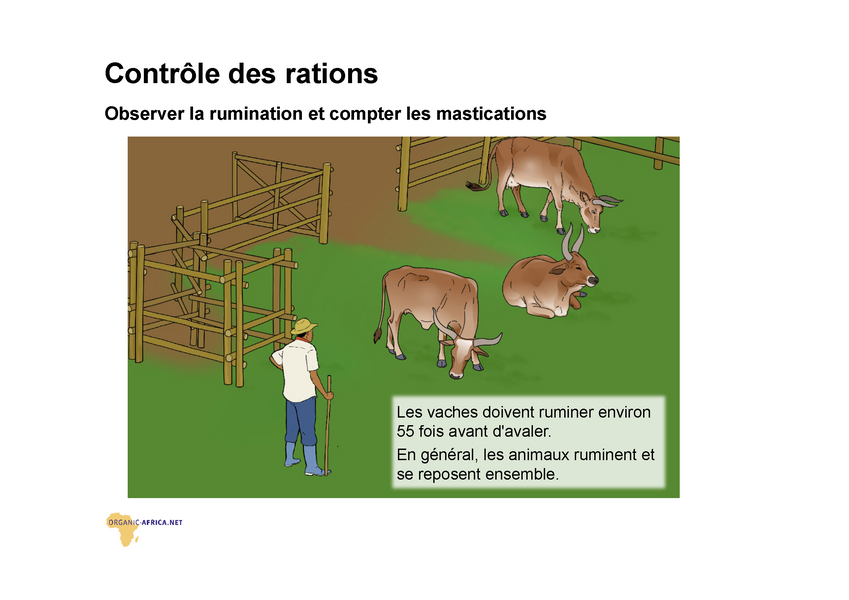 Contrôle des rations

Observer la rumination et compter les mastications

Les vaches doivent ruminer environ 55 fois avant d'avaler.

En général, les animaux ruminent et se reposent ensemble.

ORGANIC-AFRICA.NET